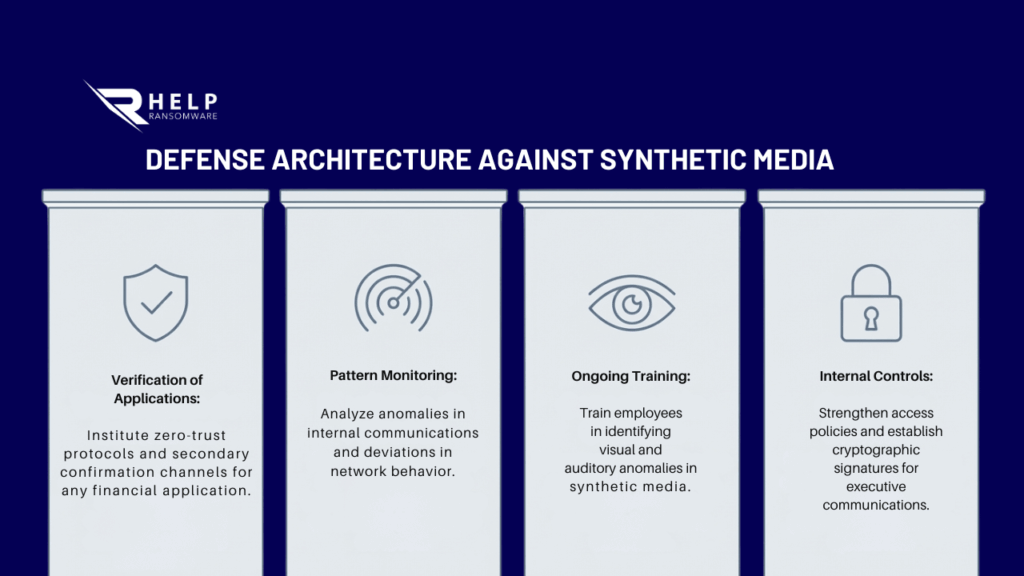 HELP
RANSOMWARE

DEFENSE ARCHITECTURE AGAINST SYNTHETIC MEDIA

Verification of Applications:

Institute zero-trust protocols and secondary confirmation channels for any financial application.

Pattern Monitoring:

Analyze anomalies in internal communications and deviations in network behavior.

Ongoing Training:

Train employees in identifying visual and auditory anomalies in synthetic media.

Internal Controls:

Strengthen access policies and establish cryptographic signatures for executive communications.